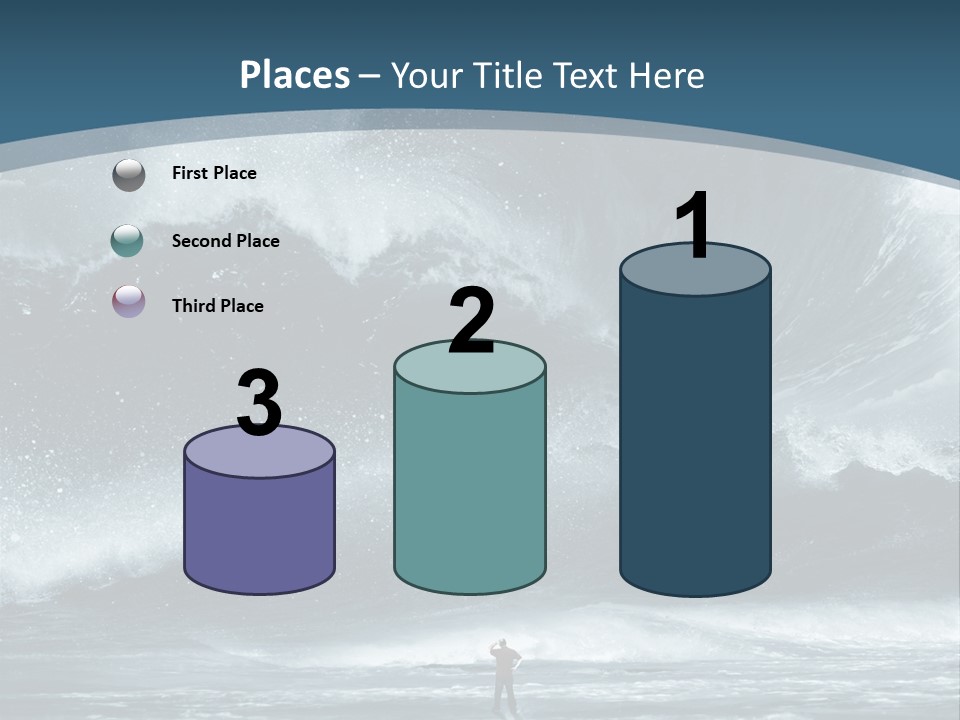 Places – Your Title Text Here

First Place

Second Place

Third Place

3

2

1